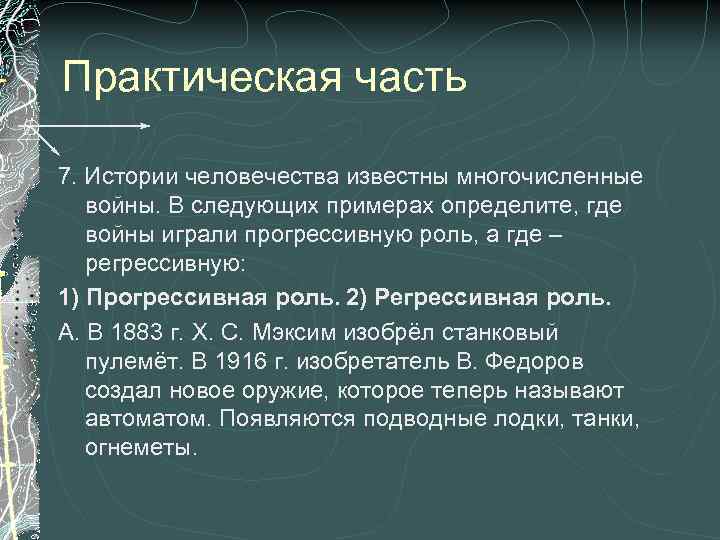 Практическая часть

7. Истории человечества известны многочисленные войны. В следующих примерах определите, где войны играли прогрессивную роль, а где – регрессивную:

1) Прогрессивная роль. 2) Регрессивная роль.

А. В 1883 г. Х. С. Мэксим изобрёл станковый пулемёт. В 1916 г. изобретатель В. Федоров создал новое оружие, которое теперь называют автоматом. Появляются подводные лодки, танки, огнеметы.